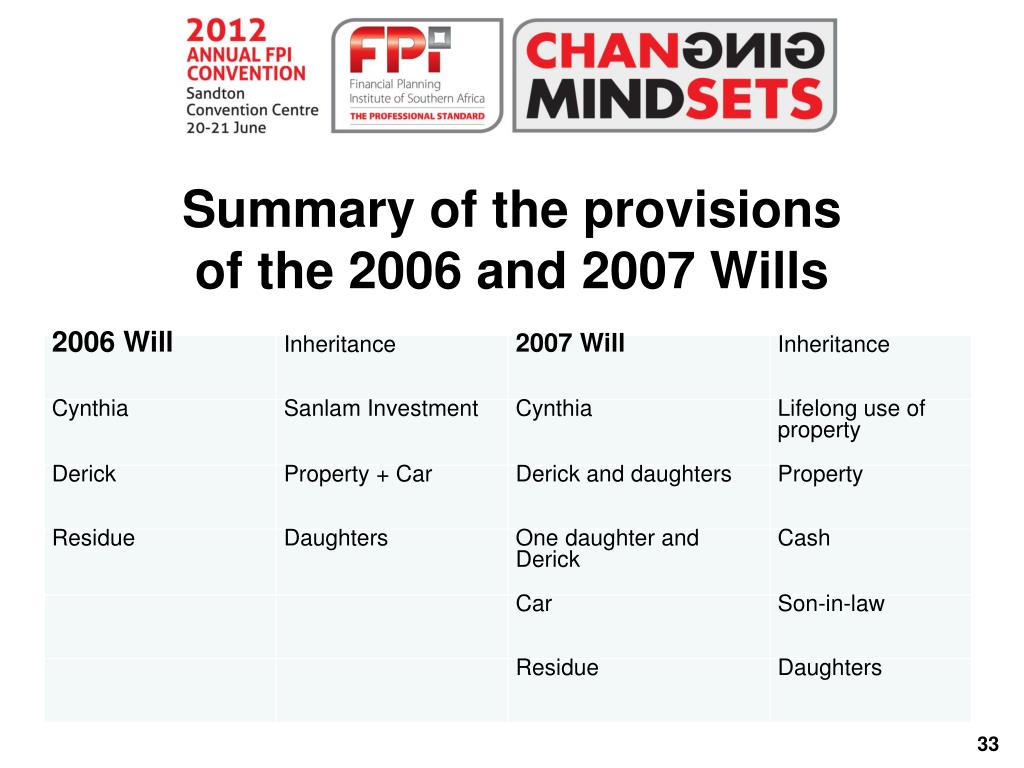 2012 ANNUAL FPI CONVENTION
Sandton Convention Centre
20-21 June

FPI
Financial Planning Institute of Southern Africa
THE PROFESSIONAL STANDARD

CHANGING MINDSETS

Summary of the provisions of the 2006 and 2007 Wills

| 2006 Will | Inheritance | 2007 Will | Inheritance |
|---|---|---|---|
| Cynthia | Sanlam Investment | Cynthia | Lifelong use of property |
| Derick | Property + Car | Derick and daughters | Property |
| Residue | Daughters | One daughter and Derick | Cash |
| | | Car | Son-in-law |
| | | Residue | Daughters |

33